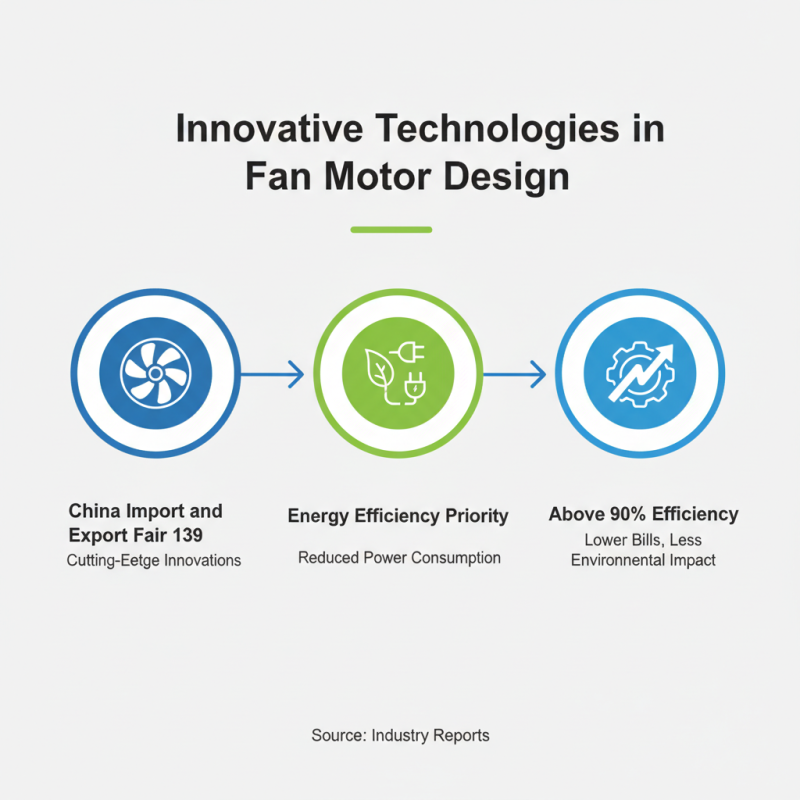 Innovative Technologies in Fan Motor Design

China Import and Export Fair 139

Cutting-Eetge Innovations

Energy Efficiency Priority

Reduced Power Consumption

Above 90% Efficiency

Lower Bills, Less Environmental Impact

Source: Industry Reports